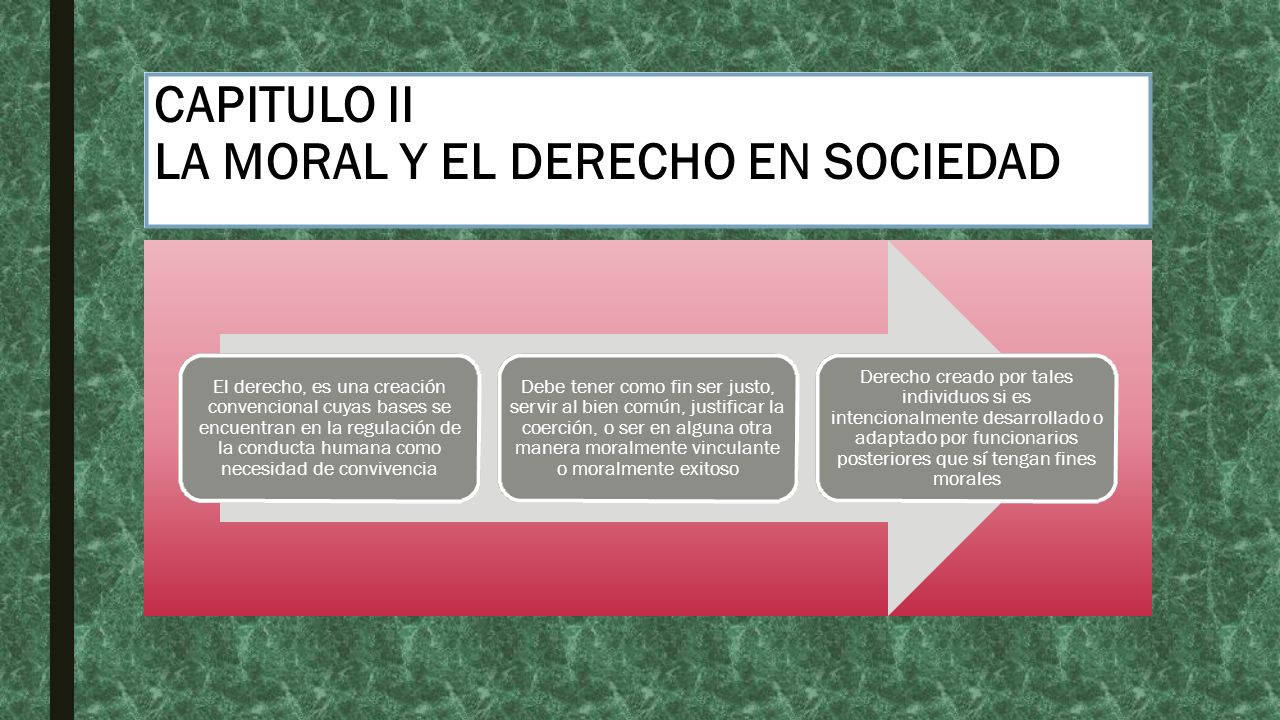 CAPITULO II
LA MORAL Y EL DERECHO EN SOCIEDAD

El derecho, es una creación convencional cuyas bases se encuentran en la regulación de la conducta humana como necesidad de convivencia

Debe tener como fin ser justo, servir al bien común, justificar la coerción, o ser en alguna otra manera moralmente vinculante o moralmente exitoso

Derecho creado por tales individuos si es intencionalmente desarrollado o adaptado por funcionarios posteriores que sí tengan fines morales